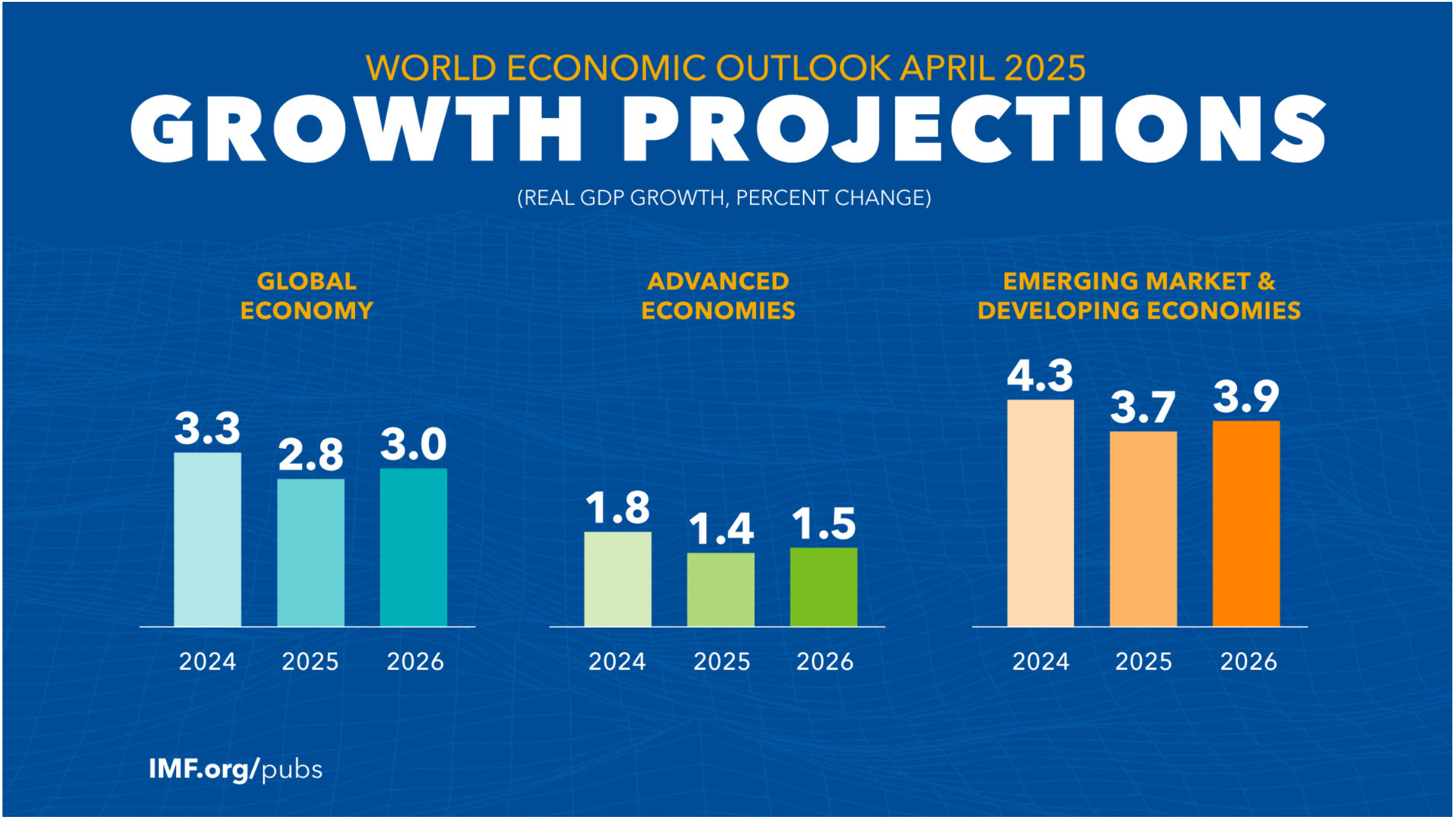 WORLD ECONOMIC OUTLOOK APRIL 2025
GROWTH PROJECTIONS
(REAL GDP GROWTH, PERCENT CHANGE)

GLOBAL ECONOMY

3.3 2.8 3.0

2024 2025 2026

ADVANCED ECONOMIES

1.8 1.4 1.5

2024 2025 2026

EMERGING MARKET & DEVELOPING ECONOMIES

4.3 3.7 3.9

2024 2025 2026

IMF.org/pubs